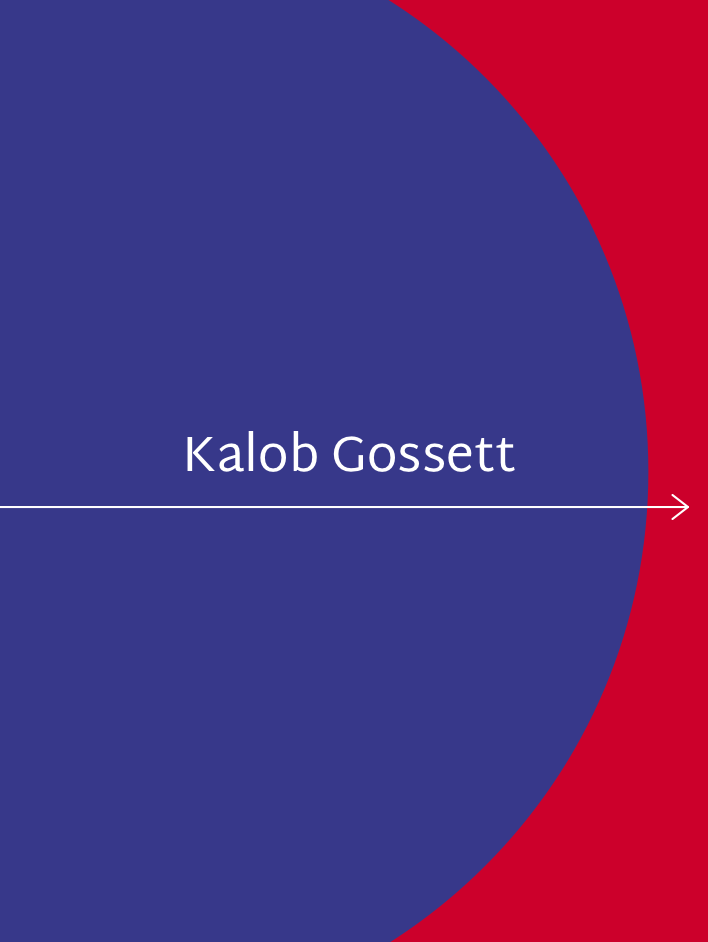 Kalob Gossett